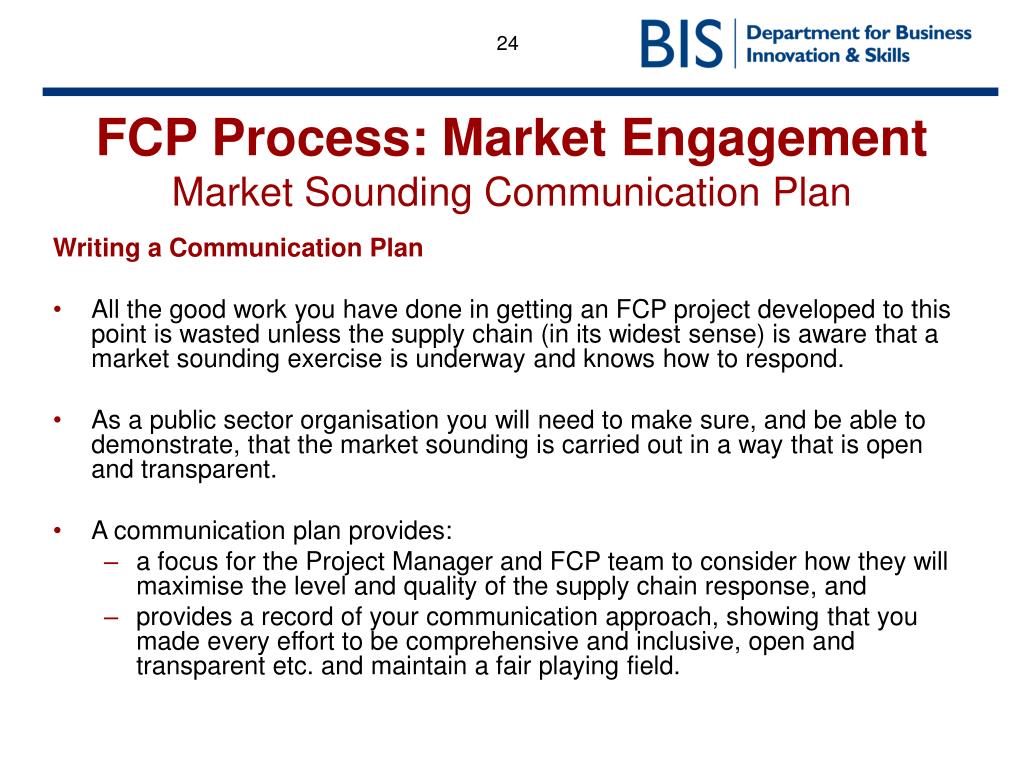 24

BIS Department for Business Innovation & Skills

FCP Process: Market Engagement
Market Sounding Communication Plan

Writing a Communication Plan

• All the good work you have done in getting an FCP project developed to this point is wasted unless the supply chain (in its widest sense) is aware that a market sounding exercise is underway and knows how to respond.

• As a public sector organisation you will need to make sure, and be able to demonstrate, that the market sounding is carried out in a way that is open and transparent.

• A communication plan provides:
– a focus for the Project Manager and FCP team to consider how they will maximise the level and quality of the supply chain response, and
– provides a record of your communication approach, showing that you made every effort to be comprehensive and inclusive, open and transparent etc. and maintain a fair playing field.